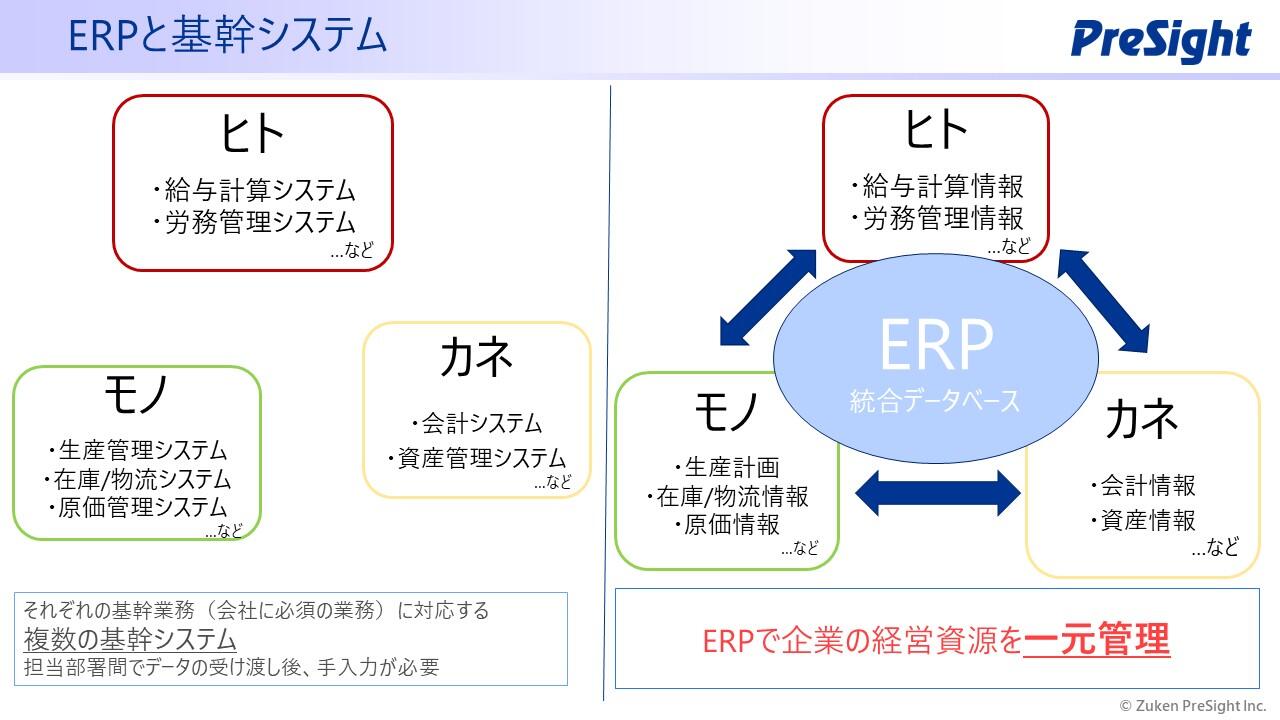 ERPと基幹システム

PreSight

ヒト
・給与計算システム
・労務管理システム
…など

カネ
・会計システム
・資産管理システム
…など

モノ
・生産管理システム
・在庫/物流システム
・原価管理システム
…など

それぞれの基幹業務（会社に必須の業務）に対応する
複数の基幹システム
担当部署間でデータの受け渡し後、手入力が必要

ヒト
・給与計算情報
・労務管理情報
…など

ERP
統合データベース

モノ
・生産計画
・在庫/物流情報
・原価情報
…など

カネ
・会計情報
・資産情報
…など

ERPで企業の経営資源を一元管理

© Zuken PreSight Inc.